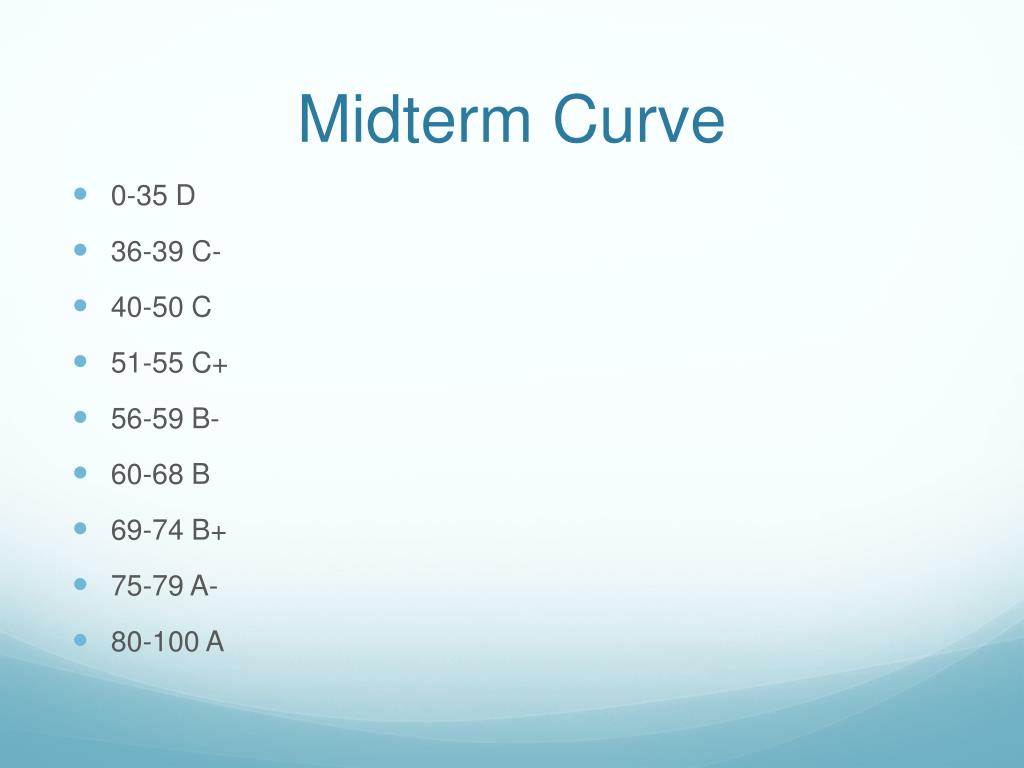 Midterm Curve

- 0-35 D
- 36-39 C-
- 40-50 C
- 51-55 C+
- 56-59 B-
- 60-68 B
- 69-74 B+
- 75-79 A-
- 80-100 A